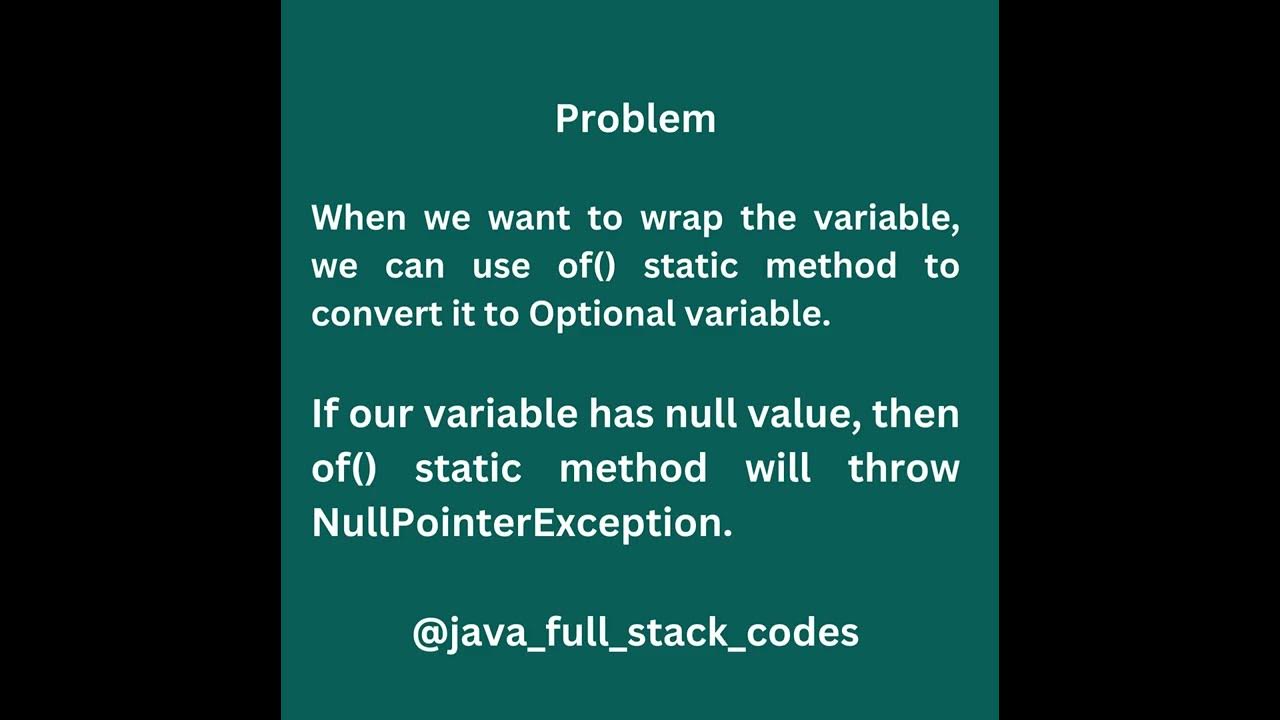 Problem

When we want to wrap the variable, we can use of() static method to convert it to Optional variable.

If our variable has null value, then of() static method will throw NullPointerException.

@java_full_stack_codes